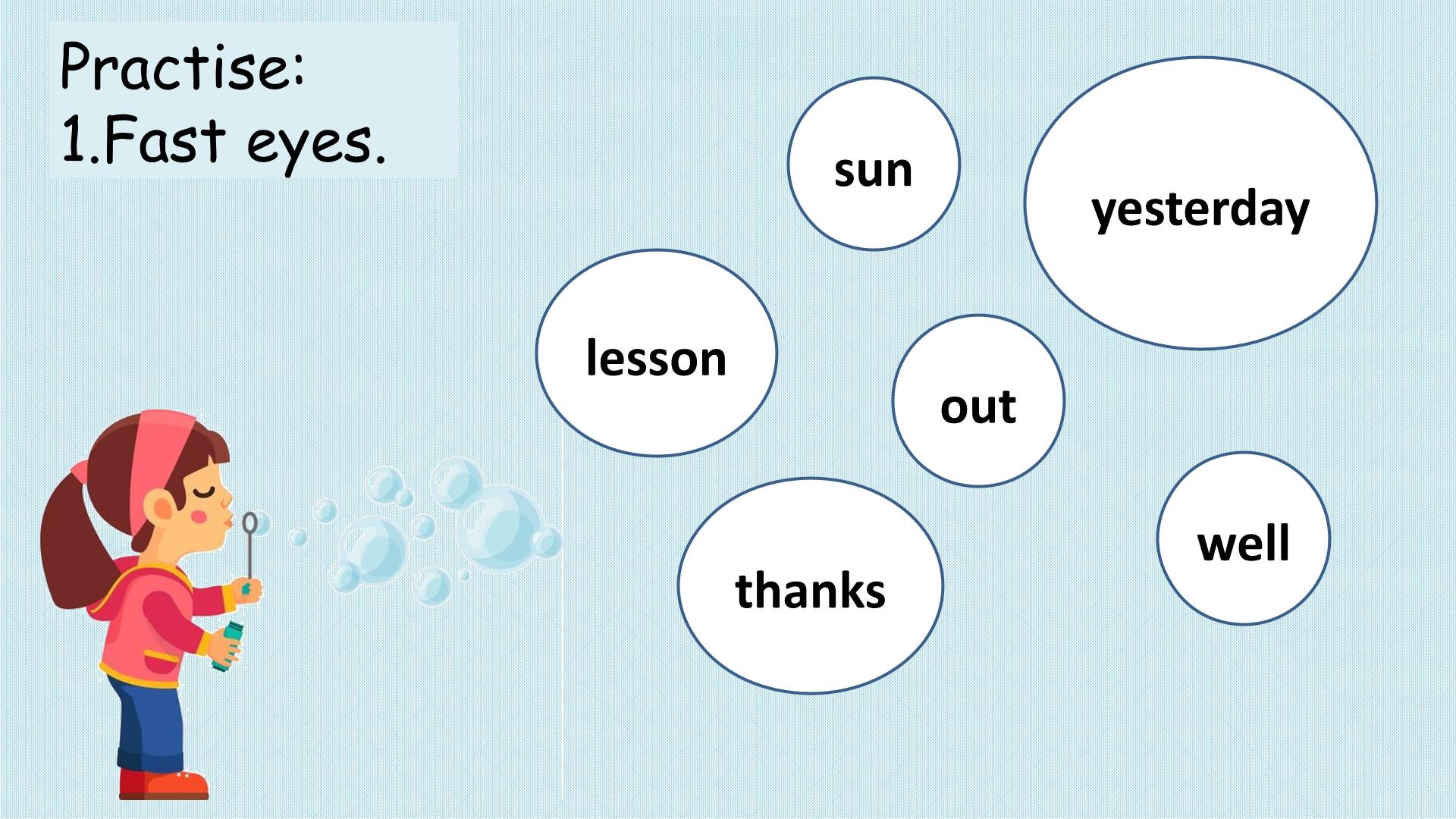 Practise:
1.Fast eyes.

sun

yesterday

lesson

out

thanks

well